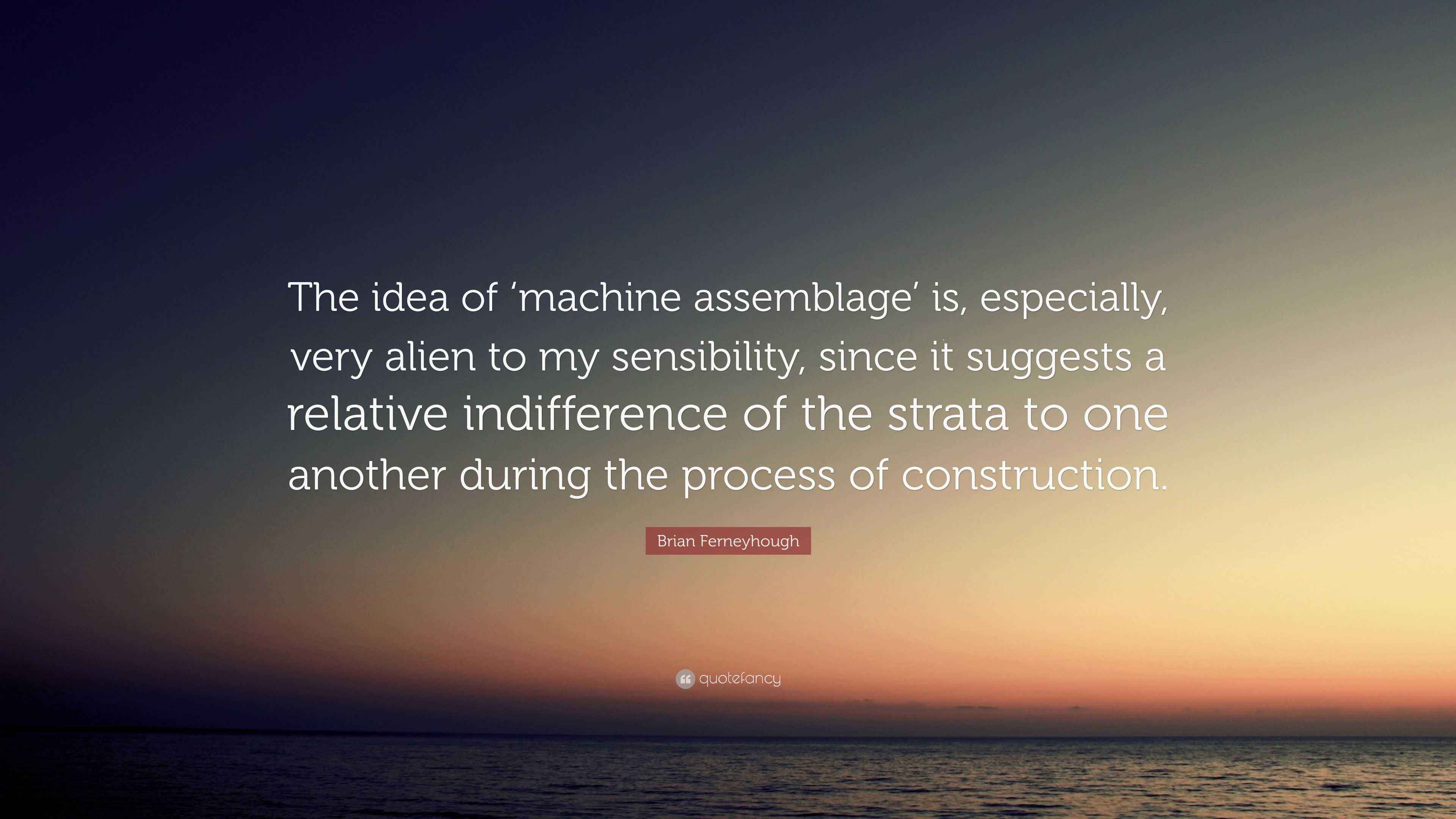 The idea of 'machine assemblage' is, especially, very alien to my sensibility, since it suggests a relative indifference of the strata to one another during the process of construction.

Brian Ferneyhough

quotefancy